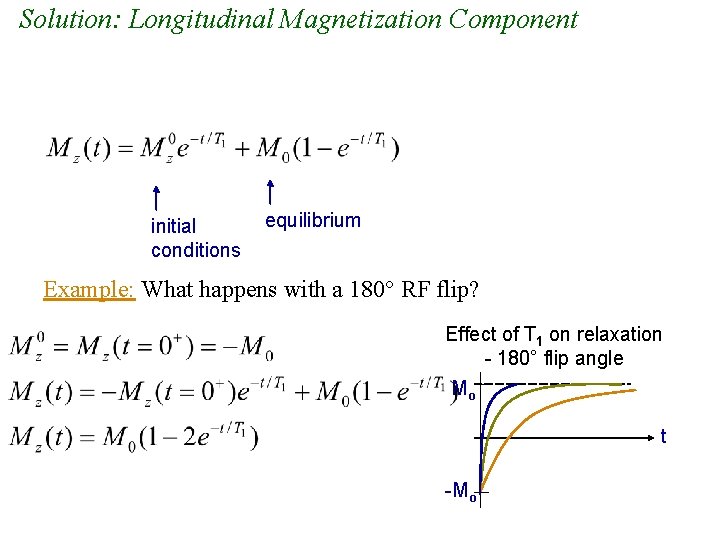 Solution: Longitudinal Magnetization Component

$M_z(t) = M_z^0 e^{-t/T_1} + M_0(1 - e^{-t/T_1})$

initial conditions

equilibrium

Example: What happens with a 180° RF flip?

$M_z^0 = M_z(t = 0^+) = -M_0$

$M_z(t) = -M_z(t = 0^+)e^{-t/T_1} + M_0(1 - e^{-t/T_1})$

$M_z(t) = M_0(1 - 2e^{-t/T_1})$

Effect of $T_1$ on relaxation - 180° flip angle

$M_o$

t

$-M_o$